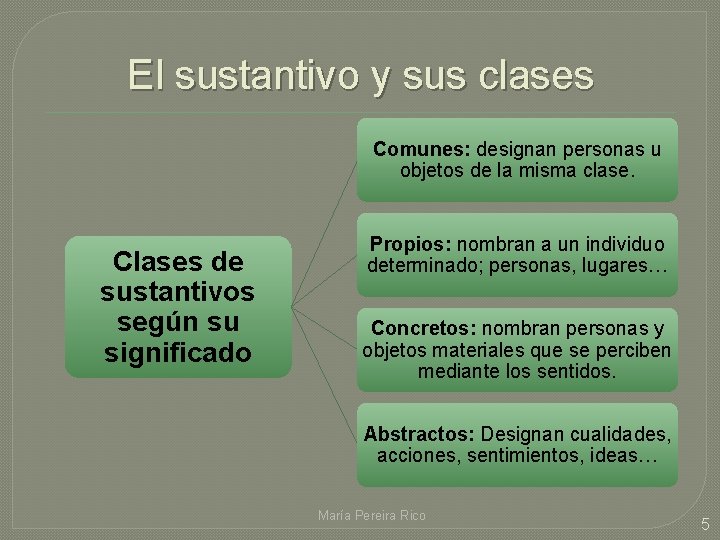 El sustantivo y sus clases

Clases de sustantivos según su significado

Comunes: designan personas u objetos de la misma clase.

Propios: nombran a un individuo determinado; personas, lugares…

Concretos: nombran personas y objetos materiales que se perciben mediante los sentidos.

Abstractos: Designan cualidades, acciones, sentimientos, ideas…

María Pereira Rico

5